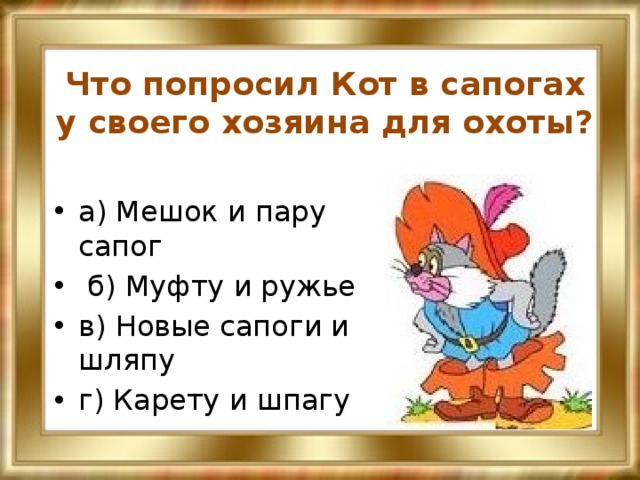 Что попросил Кот в сапогах у своего хозяина для охоты?

• а) Мешок и пару сапог
• б) Муфту и ружье
• в) Новые сапоги и шляпу
• г) Карету и шпагу